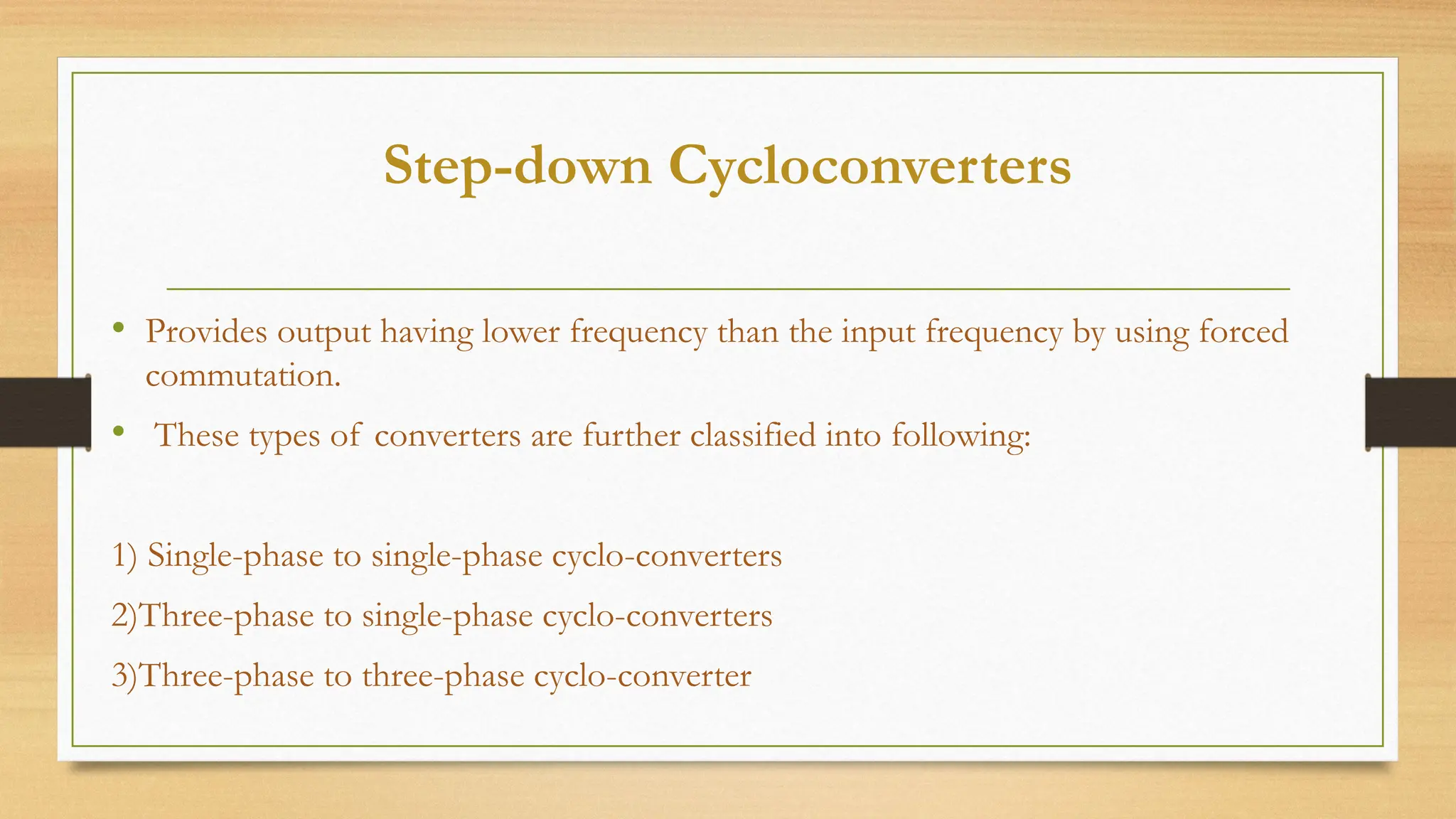 Step-down Cycloconverters

• Provides output having lower frequency than the input frequency by using forced commutation.

• These types of converters are further classified into following:

1) Single-phase to single-phase cyclo-converters

2)Three-phase to single-phase cyclo-converters

3)Three-phase to three-phase cyclo-converter